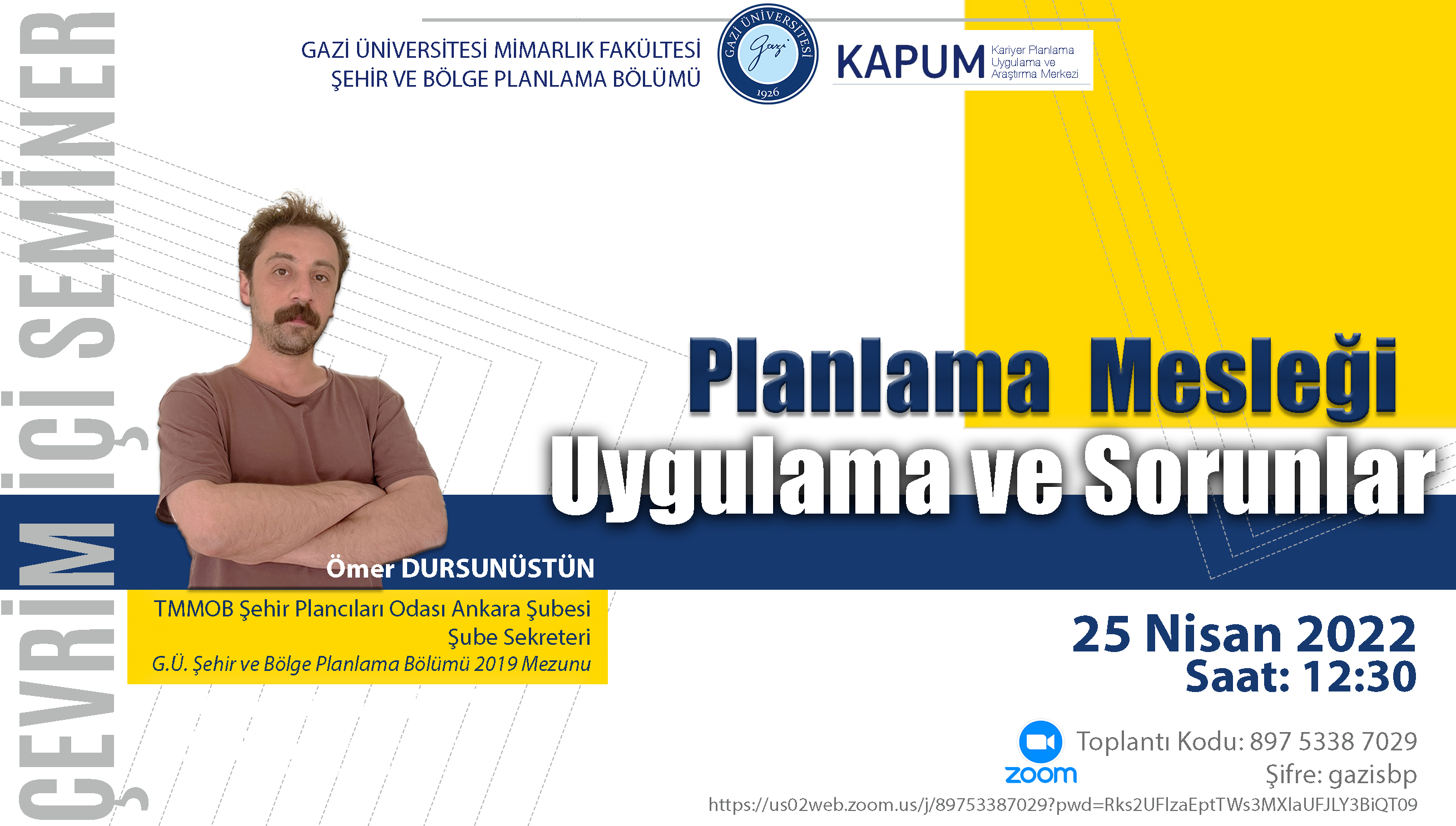 ÇEVRİMİÇİ SEMİNER

GAZİ ÜNİVERSİTESİ MİMARLIK FAKÜLTESİ
ŞEHİR VE BÖLGE PLANLAMA BÖLÜMÜ

GAZİ ÜNİVERSİTESİ Gazi 1926

KAPUM Kariyer Planlama Uygulama ve Araştırma Merkezi

Planlama Mesleği
Uygulama ve Sorunlar

Ömer DURSUNÜSTÜN

TMMOB Şehir Plancıları Odası Ankara Şubesi
Şube Sekreteri
G.Ü. Şehir ve Bölge Planlama Bölümü 2019 Mezunu

25 Nisan 2022
Saat: 12:30

zoom
Toplantı Kodu: 897 5338 7029
Şifre: gazisbp
https://us02web.zoom.us/j/89753387029?pwd=Rks2UFlzaEptTWs3MXlaUFJLY3BiQT09